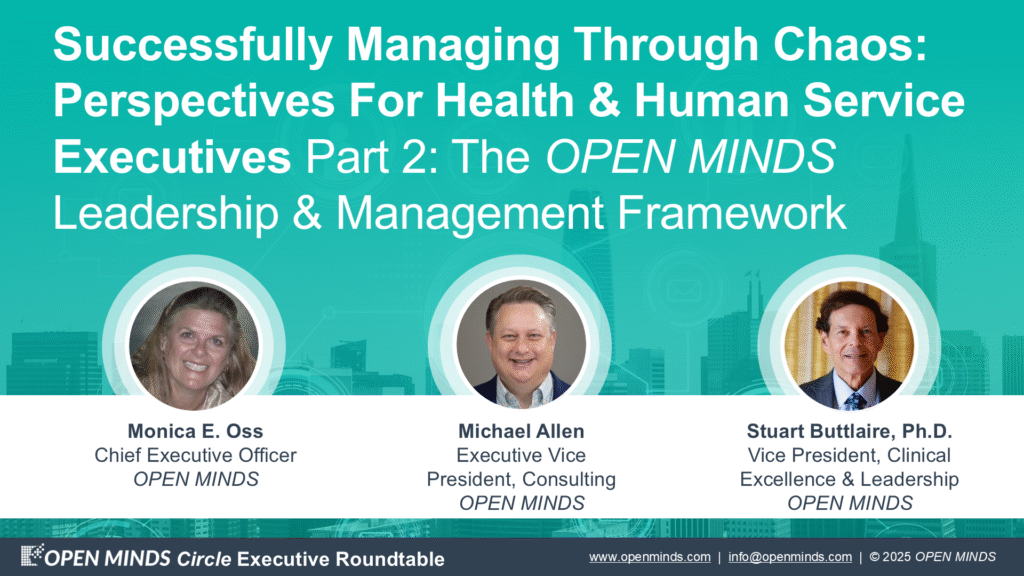 Successfully Managing Through Chaos: Perspectives For Health & Human Service Executives Part 2: The OPEN MINDS Leadership & Management Framework

Monica E. Oss
Chief Executive Officer
OPEN MINDS

Michael Allen
Executive Vice President, Consulting
OPEN MINDS

Stuart Buttlaire, Ph.D.
Vice President, Clinical Excellence & Leadership
OPEN MINDS

OPEN MINDS Circle Executive Roundtable

www.openminds.com | info@openminds.com | © 2025 OPEN MINDS